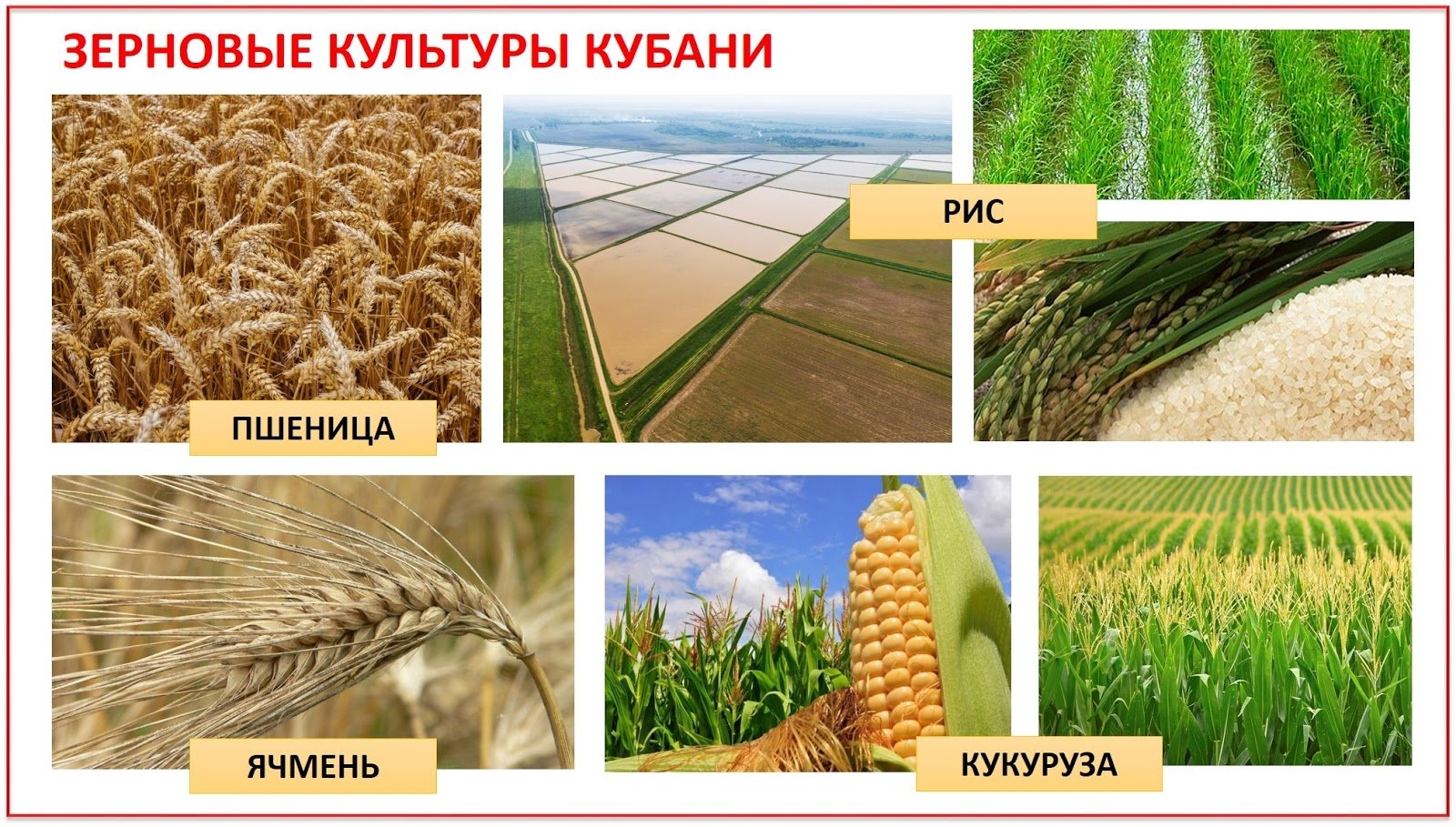 ЗЕРНОВЫЕ КУЛЬТУРЫ КУБАНИ

РИС

ПШЕНИЦА

ЯЧМЕНЬ

КУКУРУЗА